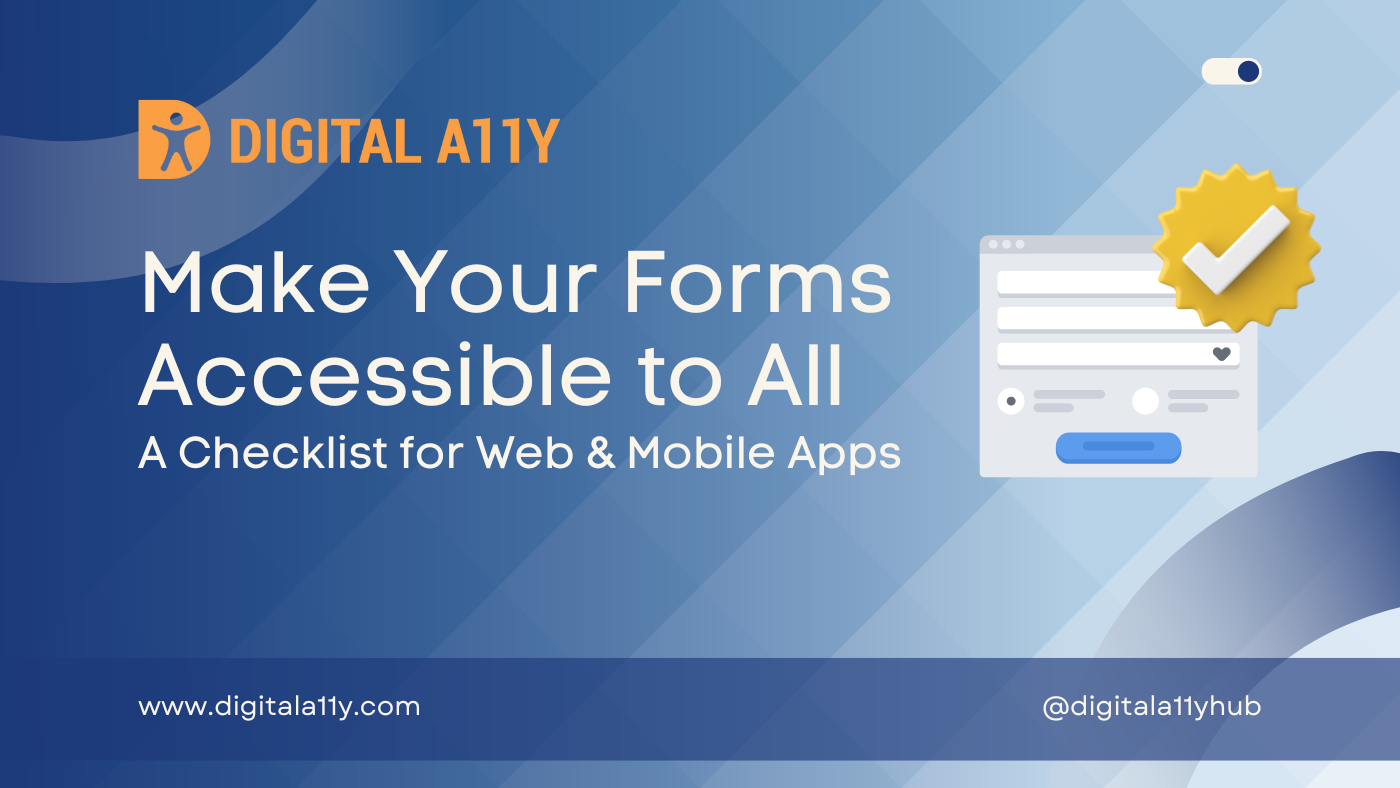 DIGITAL A11Y

Make Your Forms Accessible to All

A Checklist for Web & Mobile Apps

www.digitala11y.com

@digitala11yhub